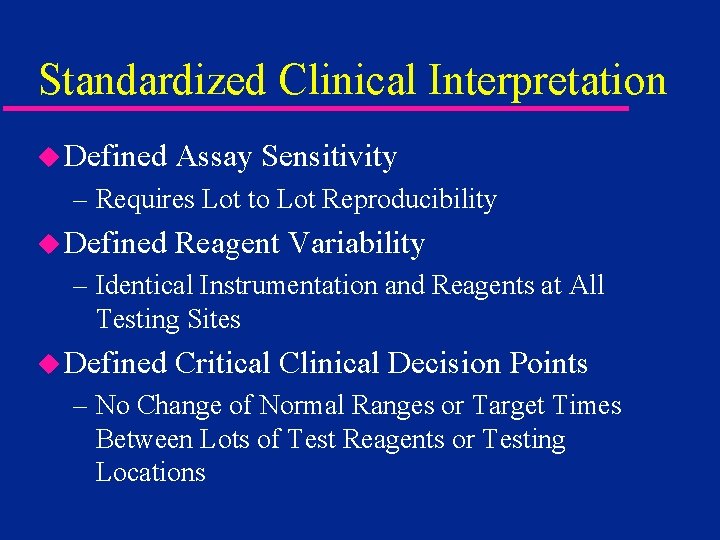 Standardized Clinical Interpretation

◆ Defined Assay Sensitivity
– Requires Lot to Lot Reproducibility

◆ Defined Reagent Variability
– Identical Instrumentation and Reagents at All Testing Sites

◆ Defined Critical Clinical Decision Points
– No Change of Normal Ranges or Target Times Between Lots of Test Reagents or Testing Locations